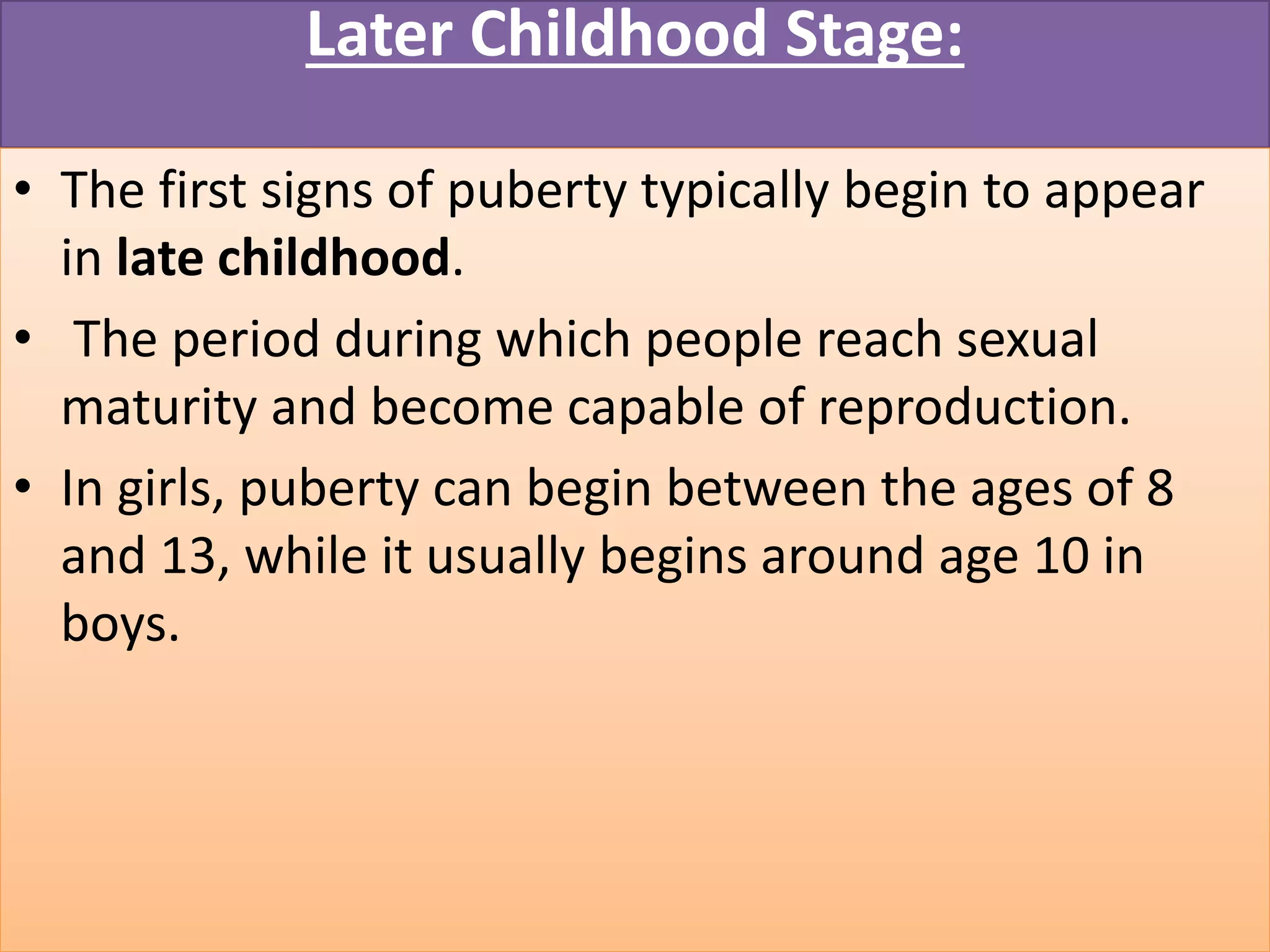 Later Childhood Stage:

• The first signs of puberty typically begin to appear in late childhood.

• The period during which people reach sexual maturity and become capable of reproduction.

• In girls, puberty can begin between the ages of 8 and 13, while it usually begins around age 10 in boys.